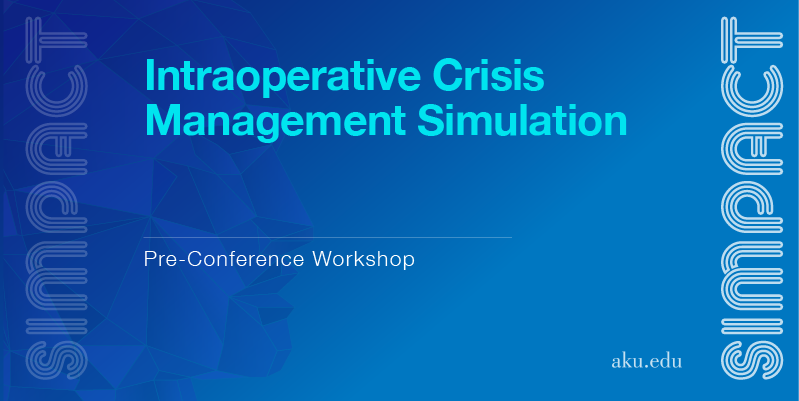 SIMPACT

Intraoperative Crisis Management Simulation

Pre-Conference Workshop

aku.edu

SIMPACT